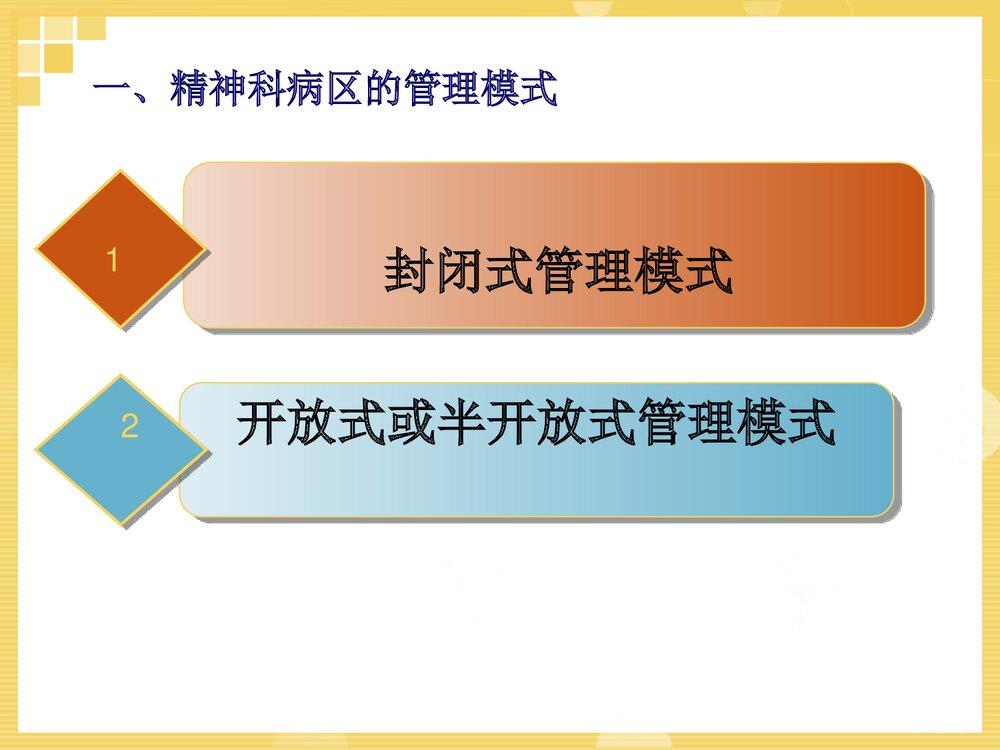 一、精神科病区的管理模式

1

封闭式管理模式

2

开放式或半开放式管理模式